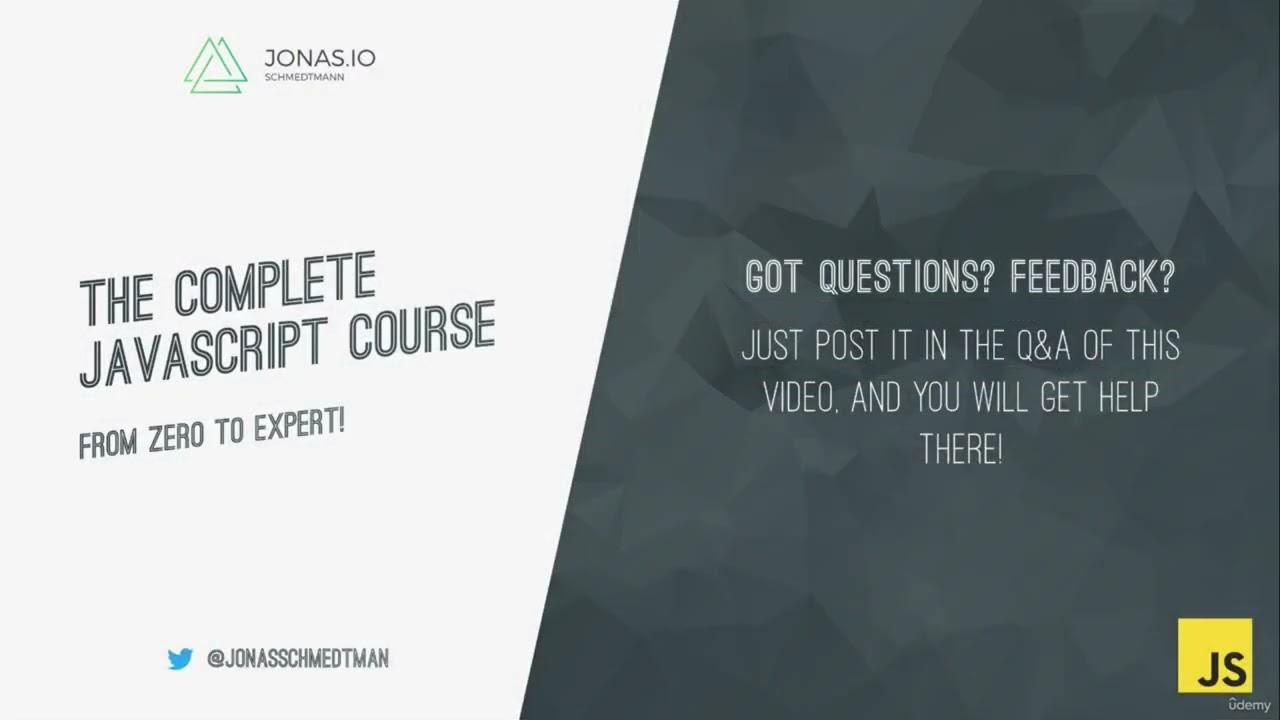 JONAS.IO
SCHMEDTMANN

THE COMPLETE JAVASCRIPT COURSE

FROM ZERO TO EXPERT!

@JONASSCHMEDTMAN

GOT QUESTIONS? FEEDBACK?

JUST POST IT IN THE Q&A OF THIS VIDEO, AND YOU WILL GET HELP THERE!

JS

ûdemy